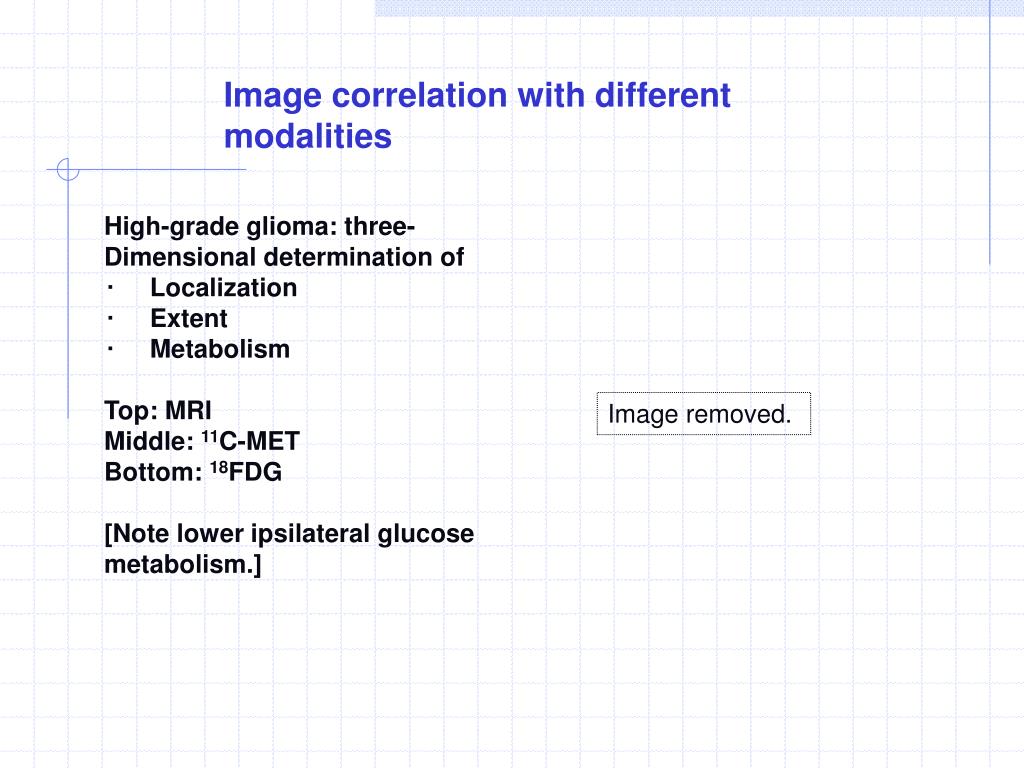 Image correlation with different modalities

High-grade glioma: three-Dimensional determination of
· Localization
· Extent
· Metabolism

Top: MRI
Middle: $^{11}$C-MET
Bottom: $^{18}$FDG

[Note lower ipsilateral glucose metabolism.]

Image removed.